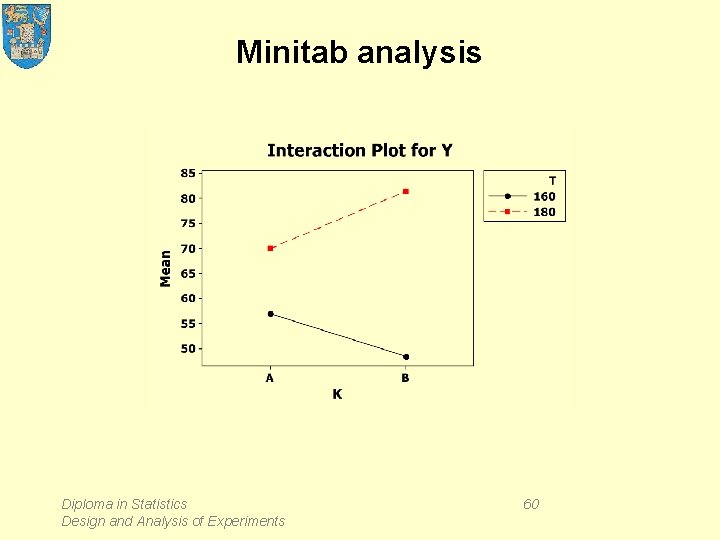 Minitab analysis

Interaction Plot for Y

85
80
75
70
65
60
55
50

Mean

A B

K

T
160
180

Diploma in Statistics
Design and Analysis of Experiments

60